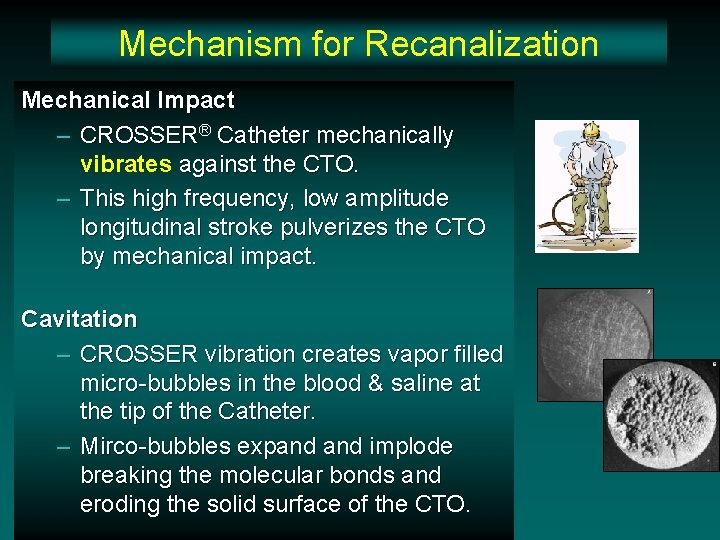 Mechanism for Recanalization

Mechanical Impact

– CROSSER® Catheter mechanically vibrates against the CTO.

– This high frequency, low amplitude longitudinal stroke pulverizes the CTO by mechanical impact.

Cavitation

– CROSSER vibration creates vapor filled micro-bubbles in the blood & saline at the tip of the Catheter.

– Mirco-bubbles expand and implode breaking the molecular bonds and eroding the solid surface of the CTO.